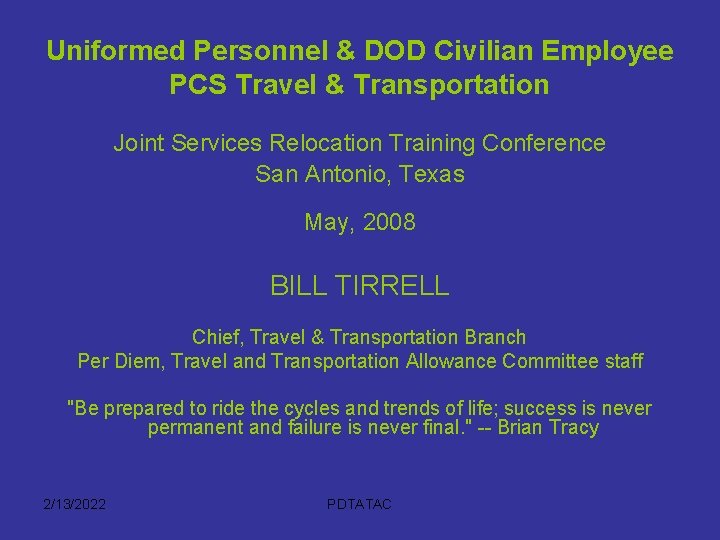 Uniformed Personnel & DOD Civilian Employee
PCS Travel & Transportation

Joint Services Relocation Training Conference
San Antonio, Texas

May, 2008

BILL TIRRELL

Chief, Travel & Transportation Branch
Per Diem, Travel and Transportation Allowance Committee staff

"Be prepared to ride the cycles and trends of life; success is never permanent and failure is never final." -- Brian Tracy

2/13/2022

PDTATAC